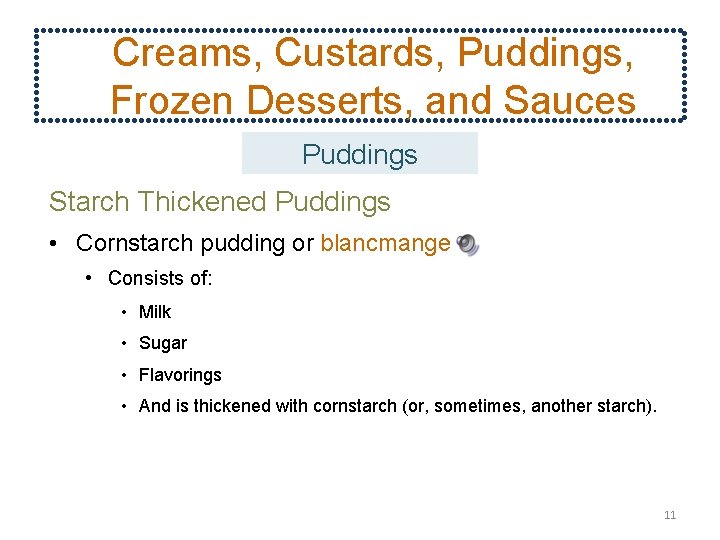 Creams, Custards, Puddings, Frozen Desserts, and Sauces

Puddings

Starch Thickened Puddings

• Cornstarch pudding or blancmange
  • Consists of:
    • Milk
    • Sugar
    • Flavorings
    • And is thickened with cornstarch (or, sometimes, another starch).

11